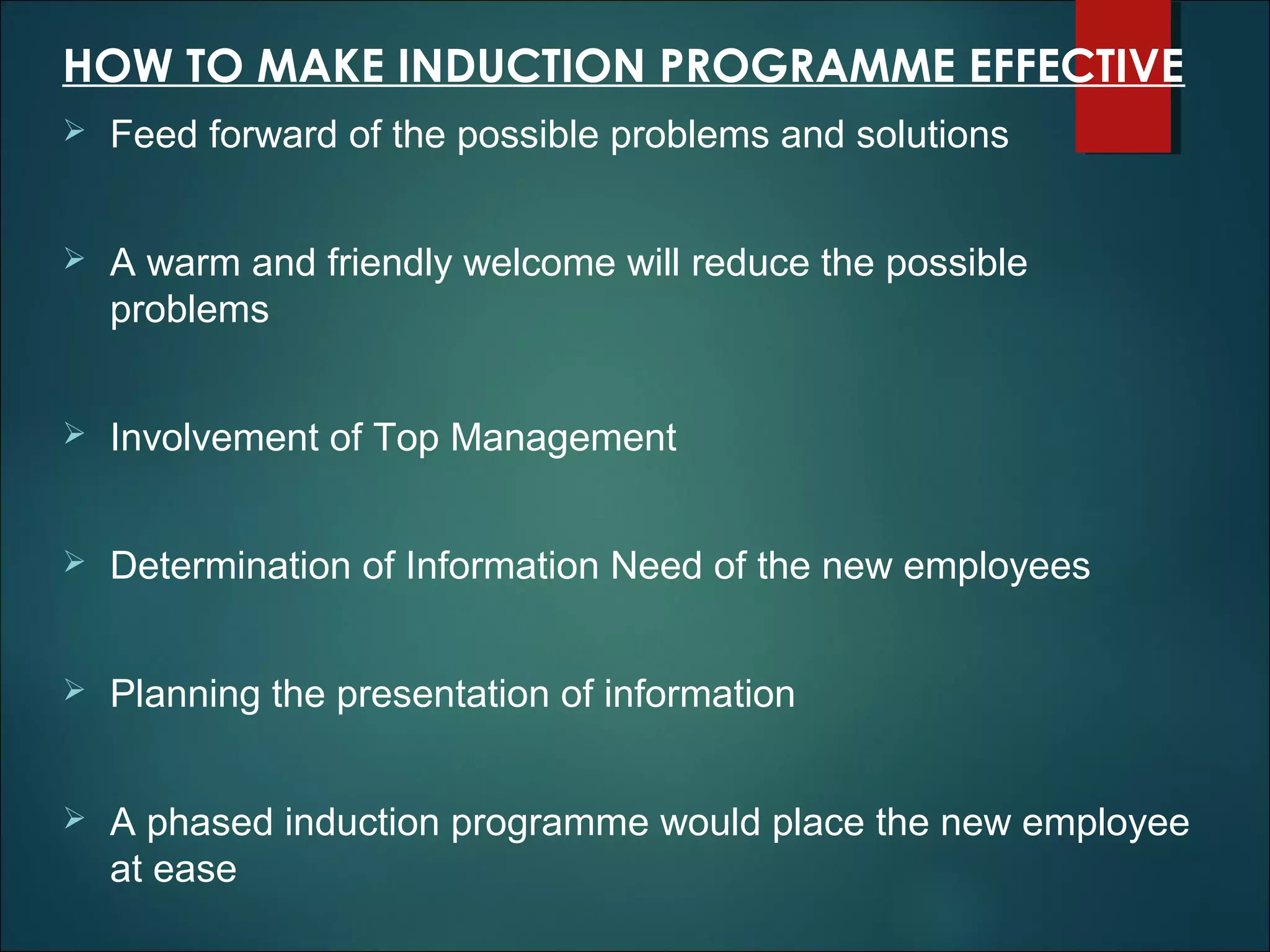 HOW TO MAKE INDUCTION PROGRAMME EFFECTIVE

➢ Feed forward of the possible problems and solutions

➢ A warm and friendly welcome will reduce the possible problems

➢ Involvement of Top Management

➢ Determination of Information Need of the new employees

➢ Planning the presentation of information

➢ A phased induction programme would place the new employee at ease